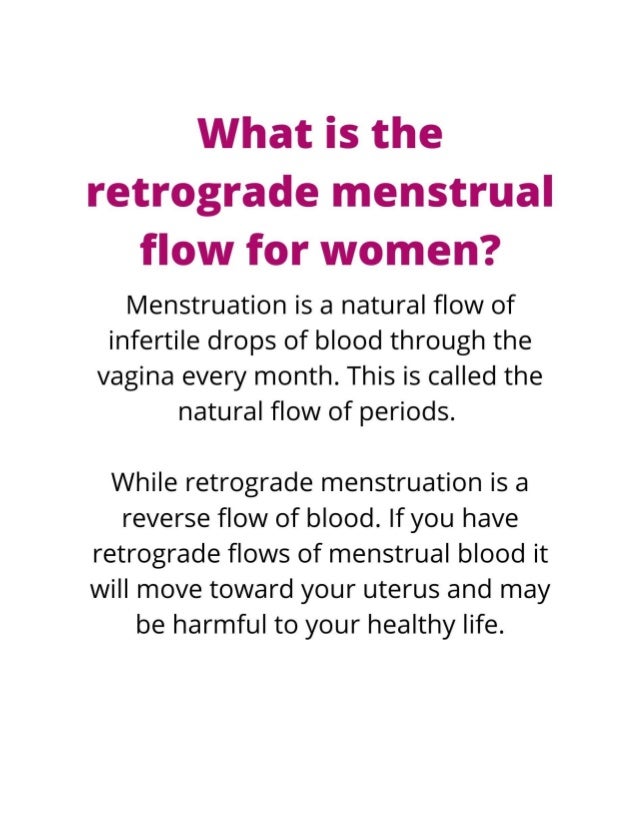 What is the retrograde menstrual flow for women?

Menstruation is a natural flow of infertile drops of blood through the vagina every month. This is called the natural flow of periods.

While retrograde menstruation is a reverse flow of blood. If you have retrograde flows of menstrual blood it will move toward your uterus and may be harmful to your healthy life.